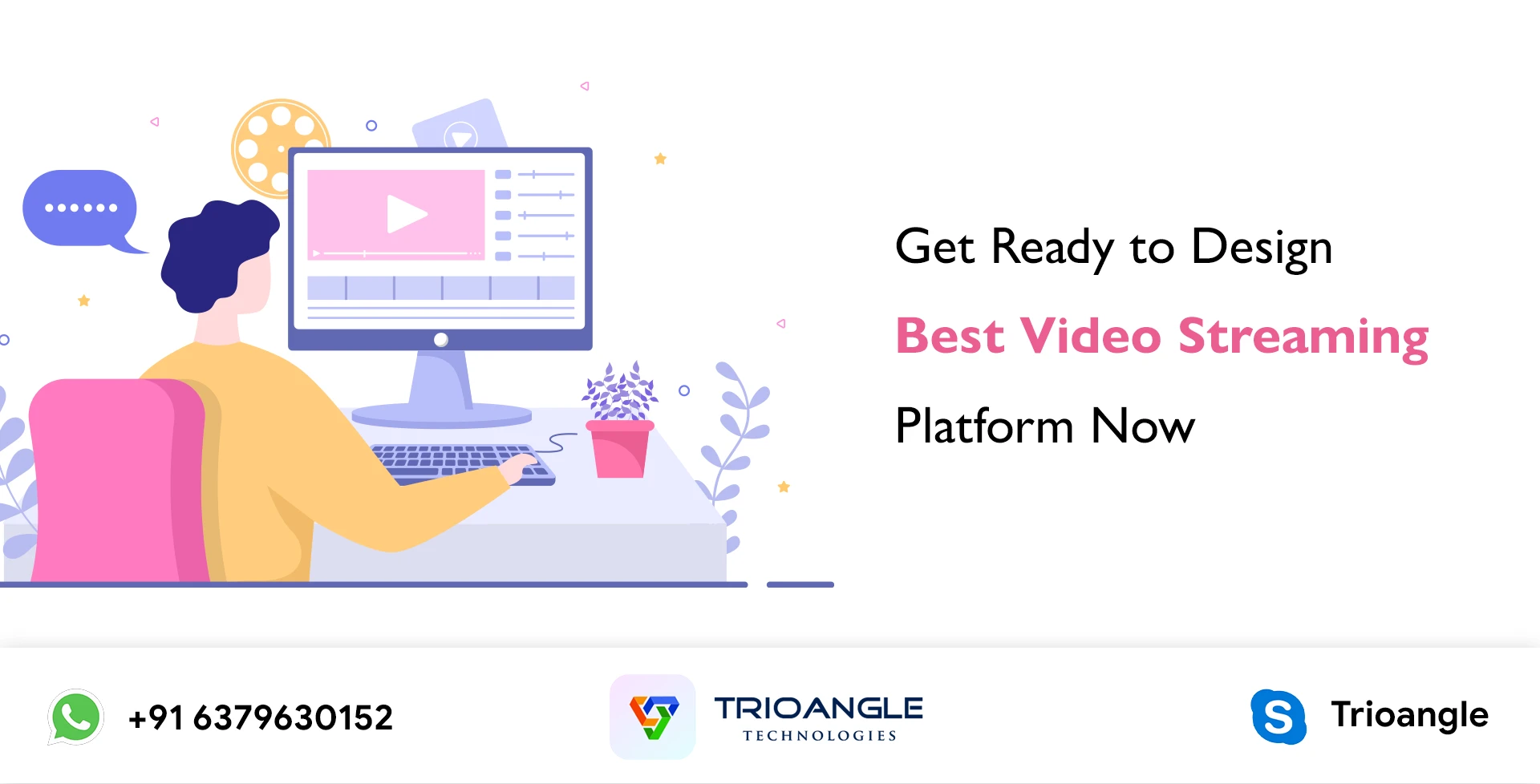 Get Ready to Design
Best Video Streaming
Platform Now

+91 6379630152

TRIOANGLE
TECHNOLOGIES

Trioangle